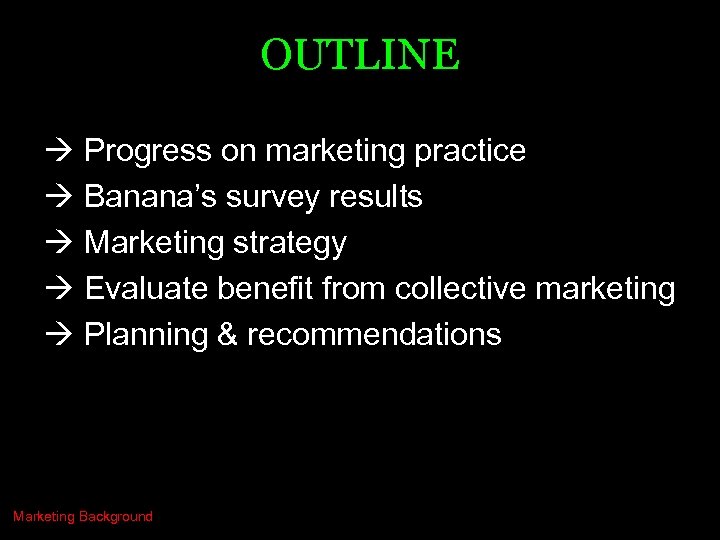 OUTLINE

→ Progress on marketing practice
→ Banana's survey results
→ Marketing strategy
→ Evaluate benefit from collective marketing
→ Planning & recommendations

Marketing Background